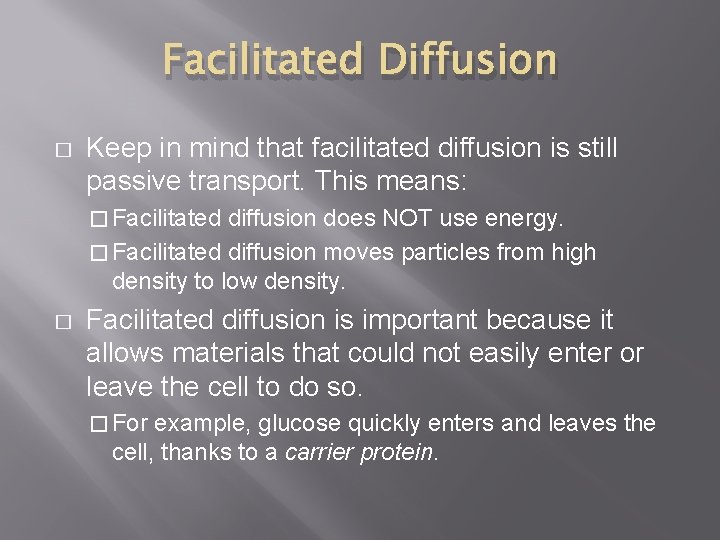 Facilitated Diffusion

□ Keep in mind that facilitated diffusion is still passive transport. This means:

□ Facilitated diffusion does NOT use energy.

□ Facilitated diffusion moves particles from high density to low density.

□ Facilitated diffusion is important because it allows materials that could not easily enter or leave the cell to do so.

□ For example, glucose quickly enters and leaves the cell, thanks to a carrier protein.